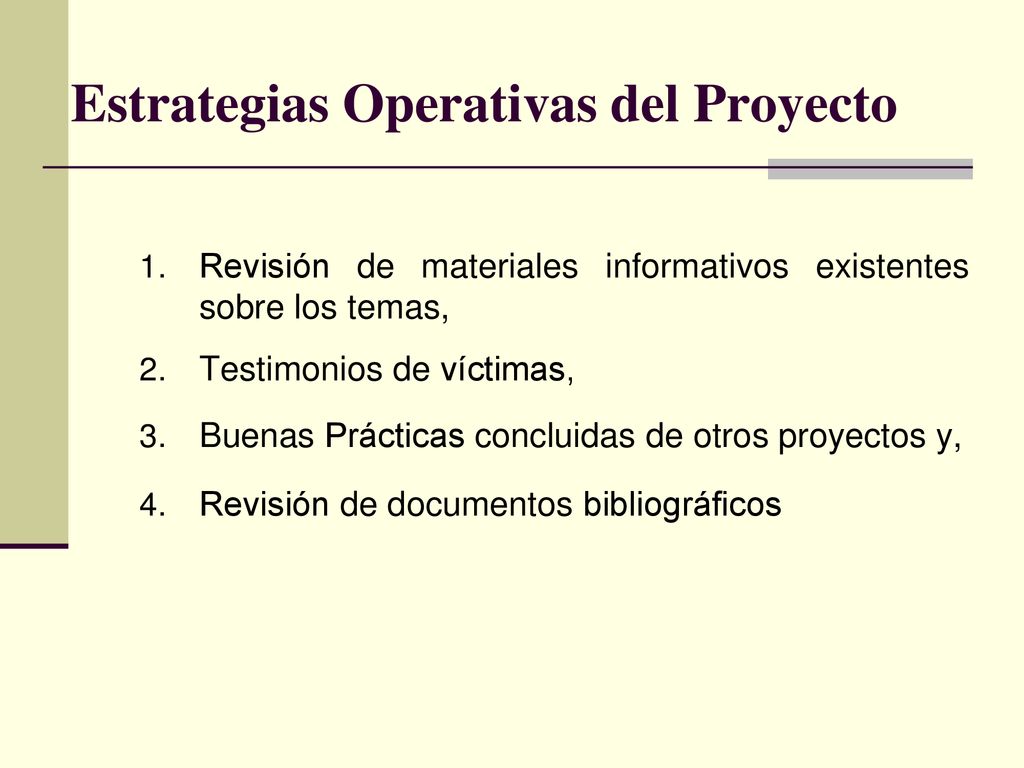 Estrategias Operativas del Proyecto

1. Revisión de materiales informativos existentes sobre los temas,
2. Testimonios de víctimas,
3. Buenas Prácticas concluidas de otros proyectos y,
4. Revisión de documentos bibliográficos